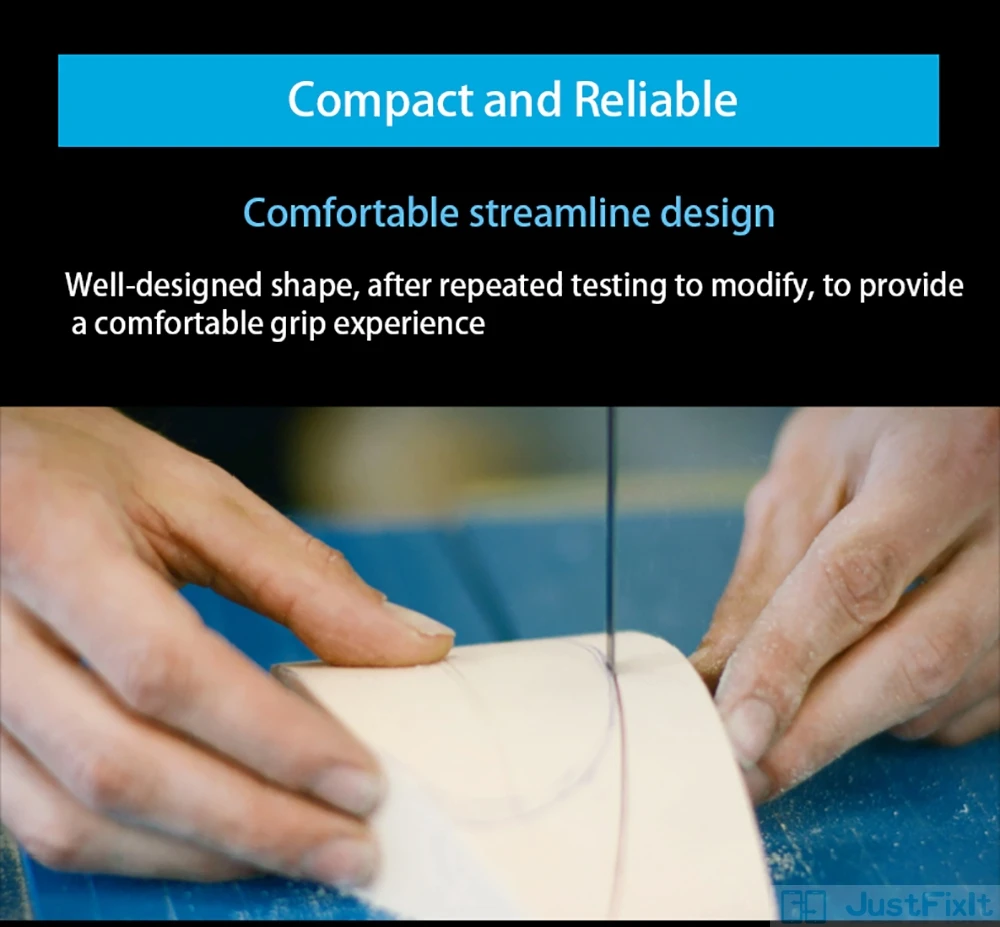 Compact and Reliable

Comfortable streamline design

Well-designed shape, after repeated testing to modify, to provide a comfortable grip experience

JustFixIt